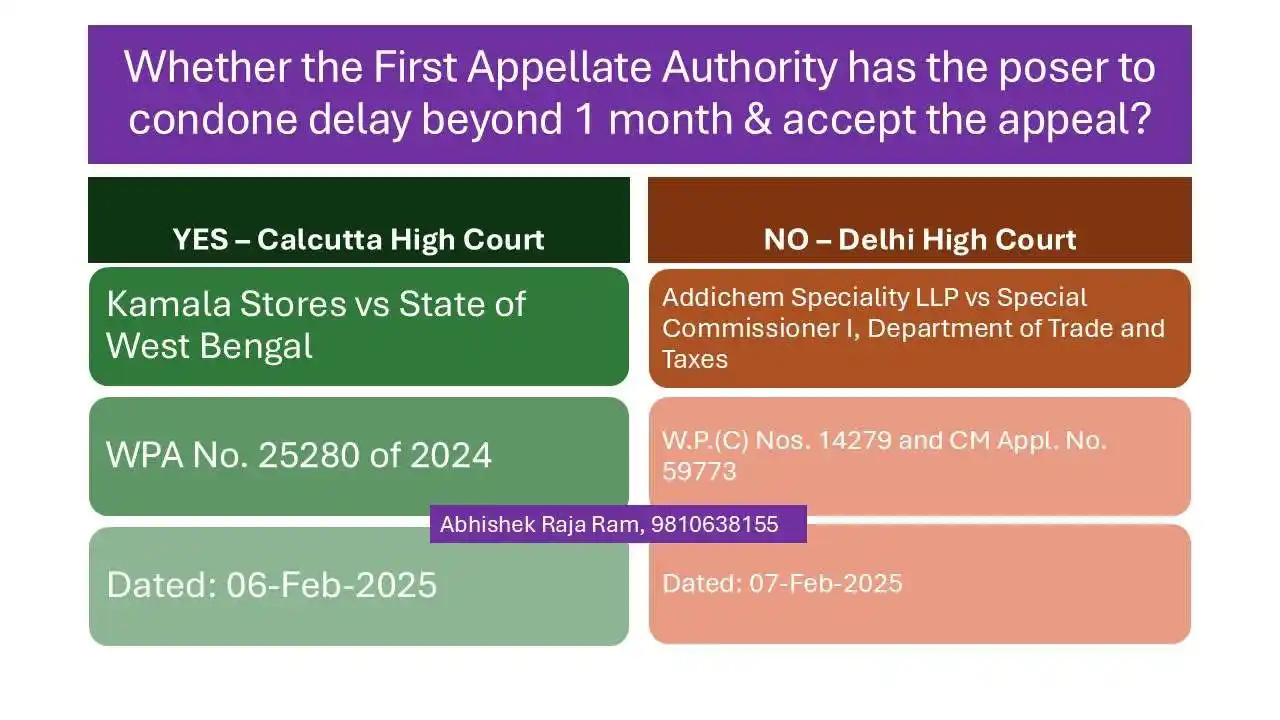 Whether the First Appellate Authority has the poser to condone delay beyond 1 month & accept the appeal?

YES – Calcutta High Court

Kamala Stores vs State of West Bengal

WPA No. 25280 of 2024

Dated: 06-Feb-2025

NO – Delhi High Court

Addichem Speciality LLP vs Special Commissioner I, Department of Trade and Taxes

W.P.(C) Nos. 14279 and CM Appl. No. 59773

Dated: 07-Feb-2025

Abhishek Raja Ram, 9810638155